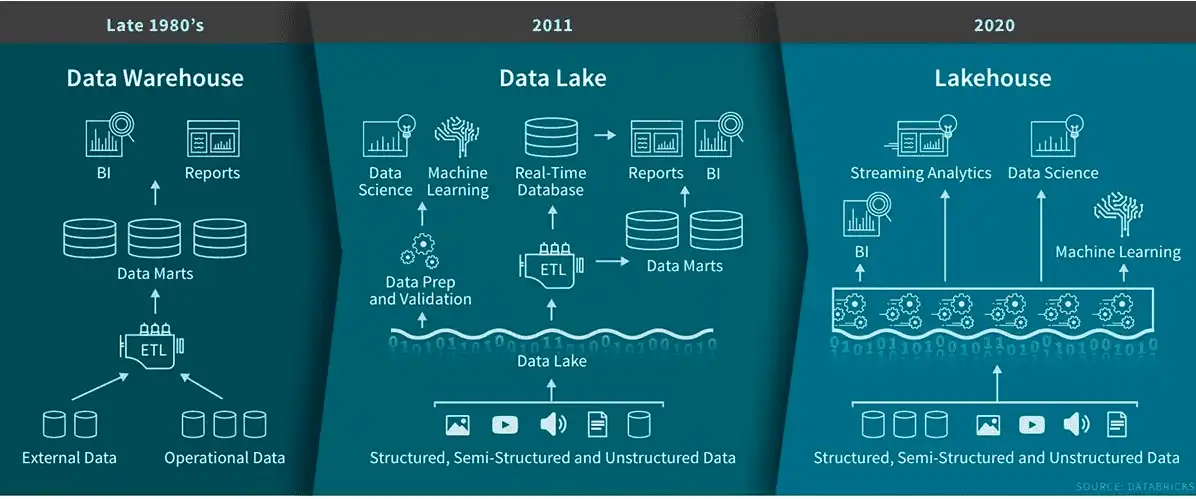 Late 1980's

Data Warehouse

BI

Reports

Data Marts

ETL

External Data

Operational Data

2011

Data Lake

Data Science

Machine Learning

Real-Time Database

Reports

BI

Data Prep and Validation

ETL

Data Marts

Data Lake

Structured, Semi-Structured and Unstructured Data

2020

Lakehouse

Streaming Analytics

Data Science

BI

Machine Learning

Structured, Semi-Structured and Unstructured Data

SOURCE: DATABRICKS